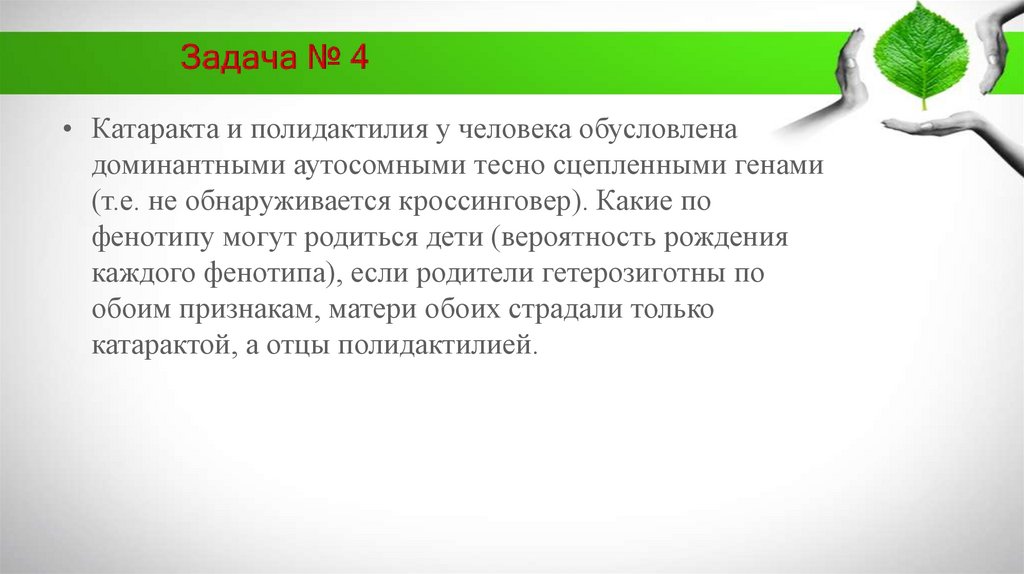 Задача № 4

• Катаракта и полидактилия у человека обусловлена доминантными аутосомными тесно сцепленными генами (т.е. не обнаруживается кроссинговер). Какие по фенотипу могут родиться дети (вероятность рождения каждого фенотипа), если родители гетерозиготны по обоим признакам, матери обоих страдали только катарактой, а отцы полидактилией.